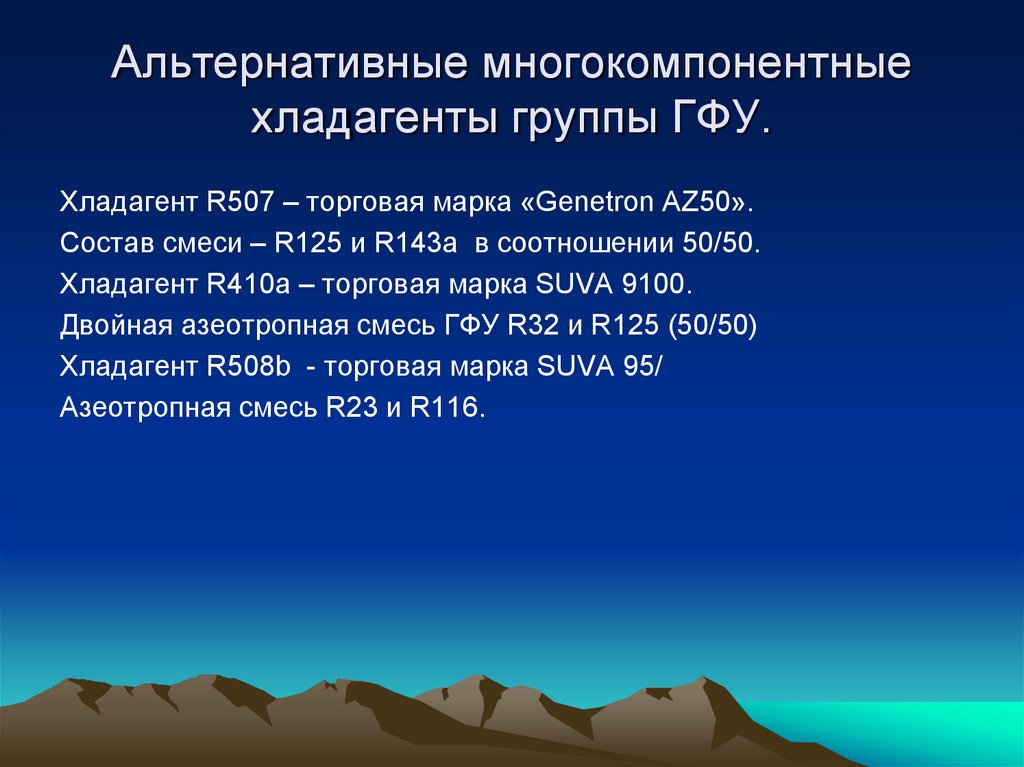 Альтернативные многокомпонентные хладагенты группы ГФУ.

Хладагент R507 – торговая марка «Genetron AZ50».
Состав смеси – R125 и R143a в соотношении 50/50.
Хладагент R410a – торговая марка SUVA 9100.
Двойная азеотропная смесь ГФУ R32 и R125 (50/50)
Хладагент R508b - торговая марка SUVA 95/
Азеотропная смесь R23 и R116.